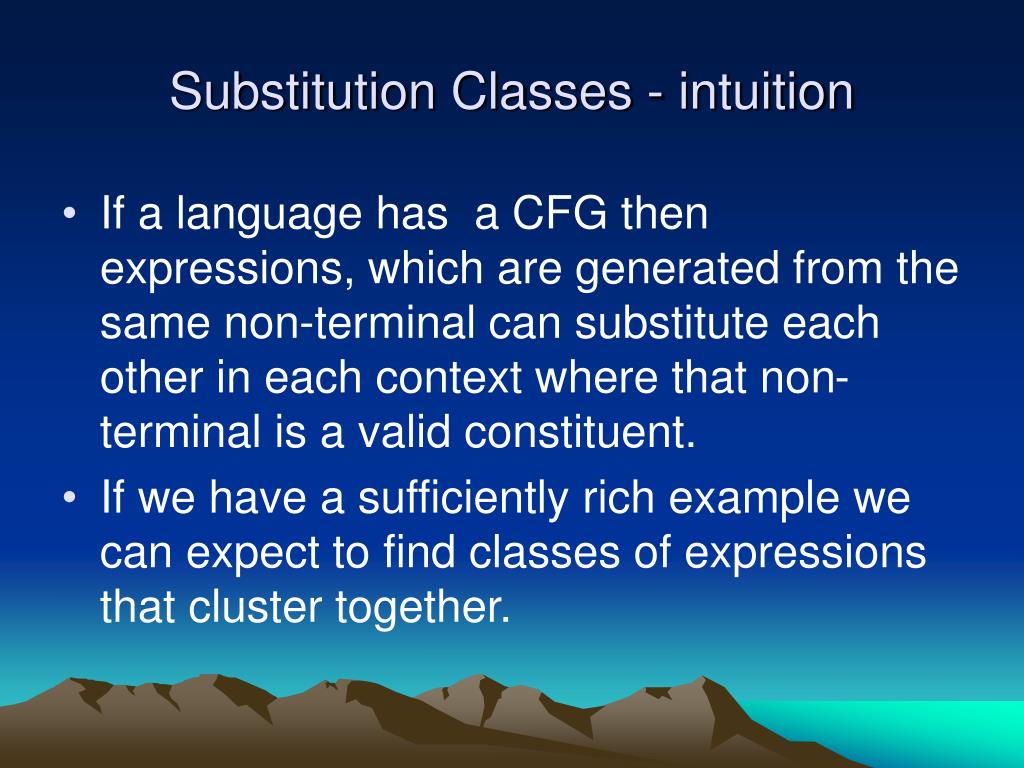 Substitution Classes - intuition

• If a language has a CFG then expressions, which are generated from the same non-terminal can substitute each other in each context where that non-terminal is a valid constituent.

• If we have a sufficiently rich example we can expect to find classes of expressions that cluster together.